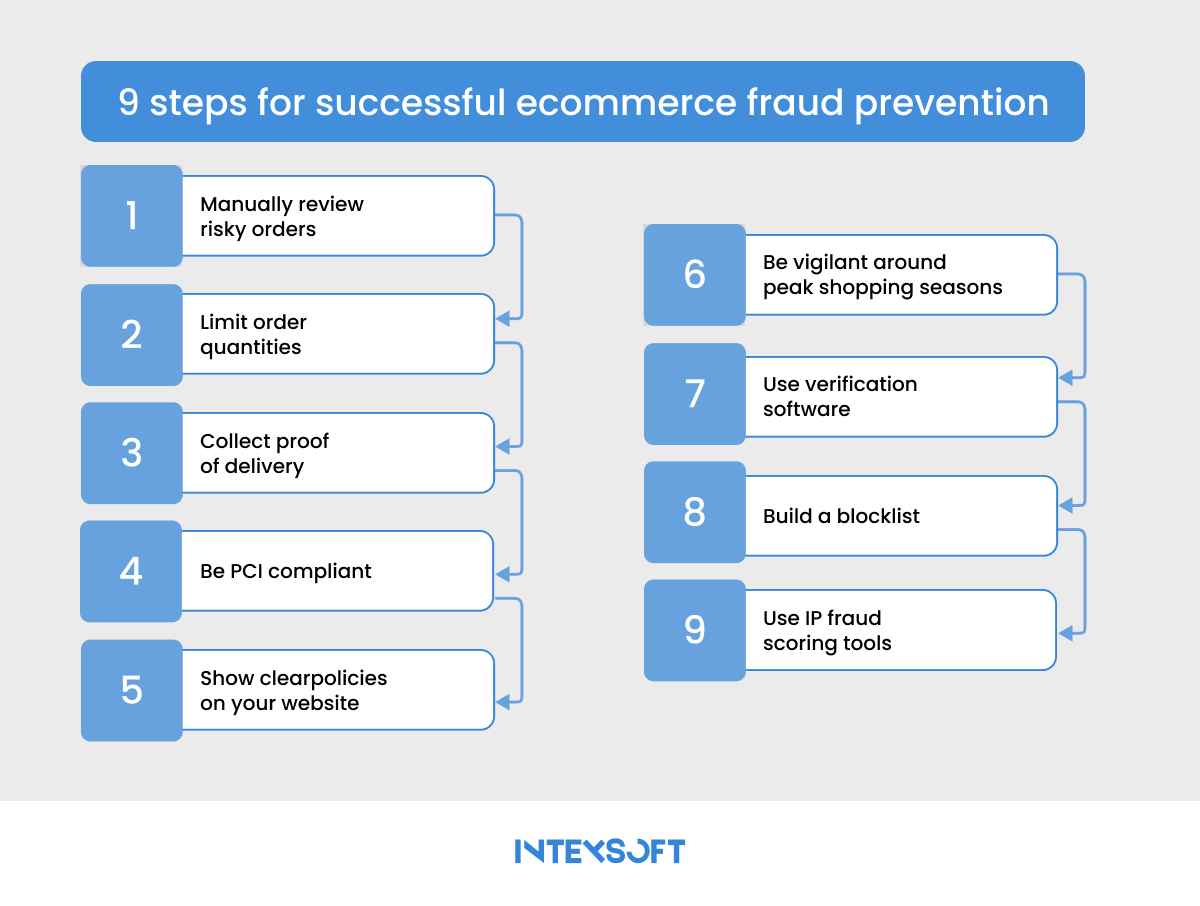 9 steps for successful ecommerce fraud prevention

1 Manually review risky orders

2 Limit order quantities

3 Collect proof of delivery

4 Be PCI compliant

5 Show clearpolicies on your website

6 Be vigilant around peak shopping seasons

7 Use verification software

8 Build a blocklist

9 Use IP fraud scoring tools

INTEXSOFT